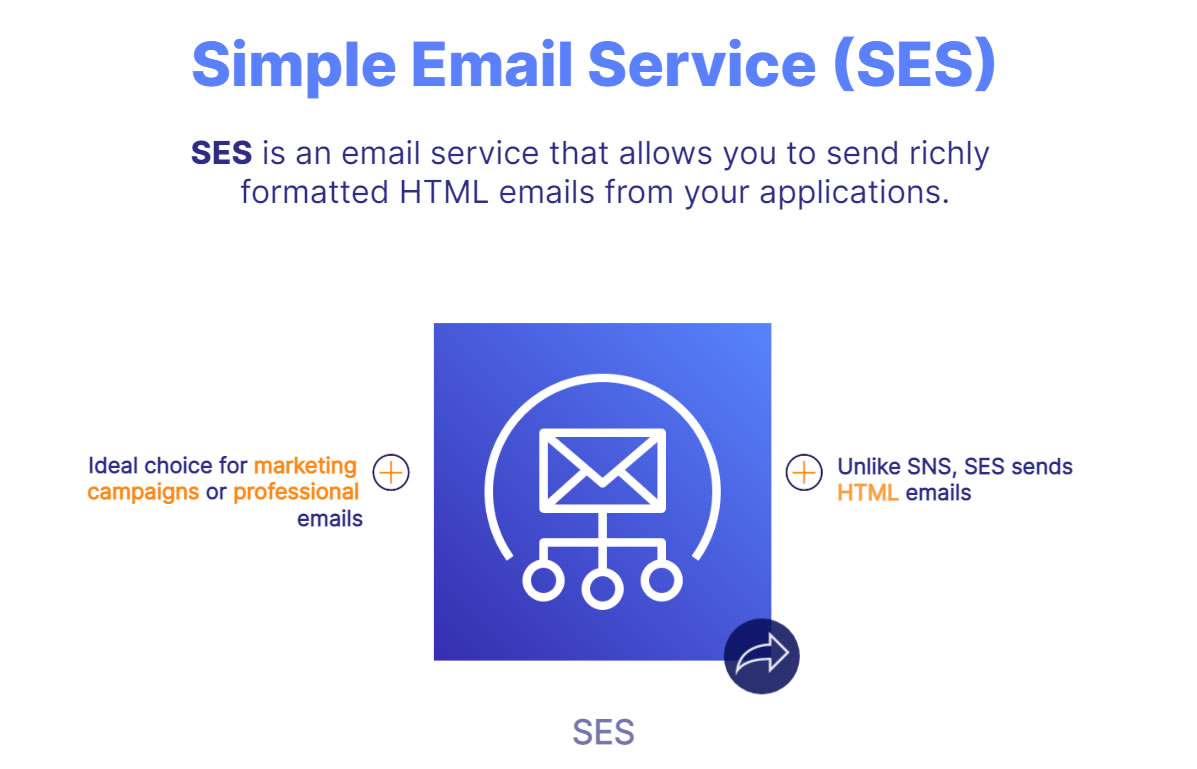 Simple Email Service (SES)

SES is an email service that allows you to send richly formatted HTML emails from your applications.

Ideal choice for marketing campaigns or professional emails

Unlike SNS, SES sends HTML emails

SES